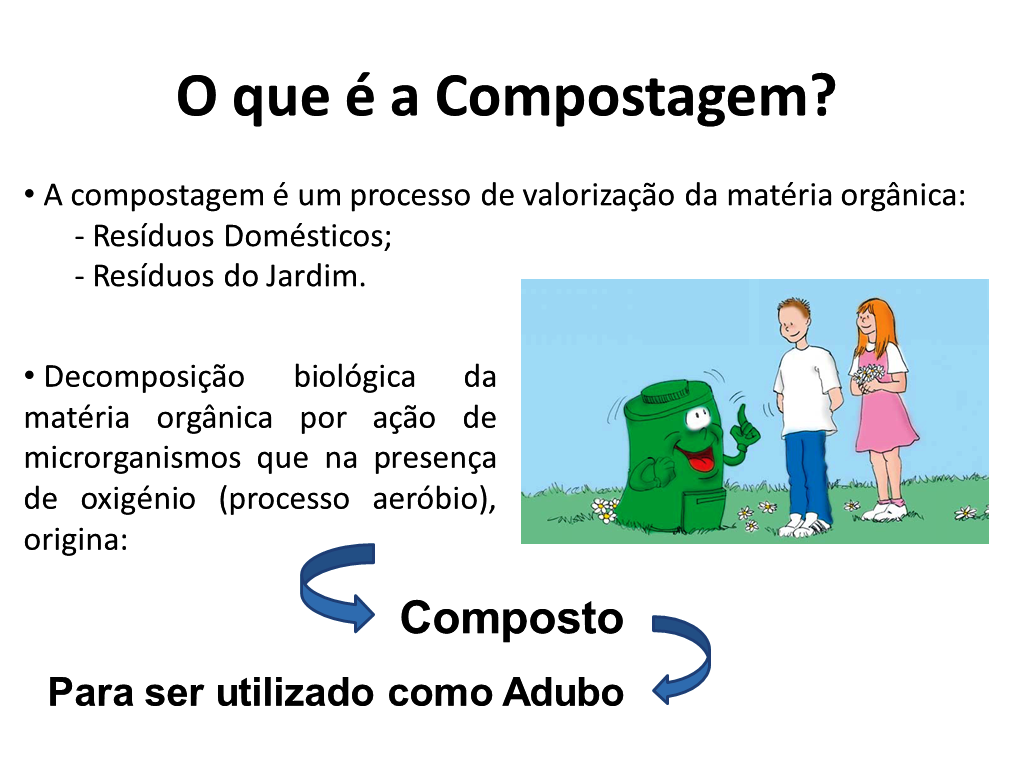 O que é a Compostagem?

• A compostagem é um processo de valorização da matéria orgânica:
- Resíduos Domésticos;
- Resíduos do Jardim.

• Decomposição biológica da matéria orgânica por ação de microrganismos que na presença de oxigénio (processo aeróbio), origina:

Composto

Para ser utilizado como Adubo